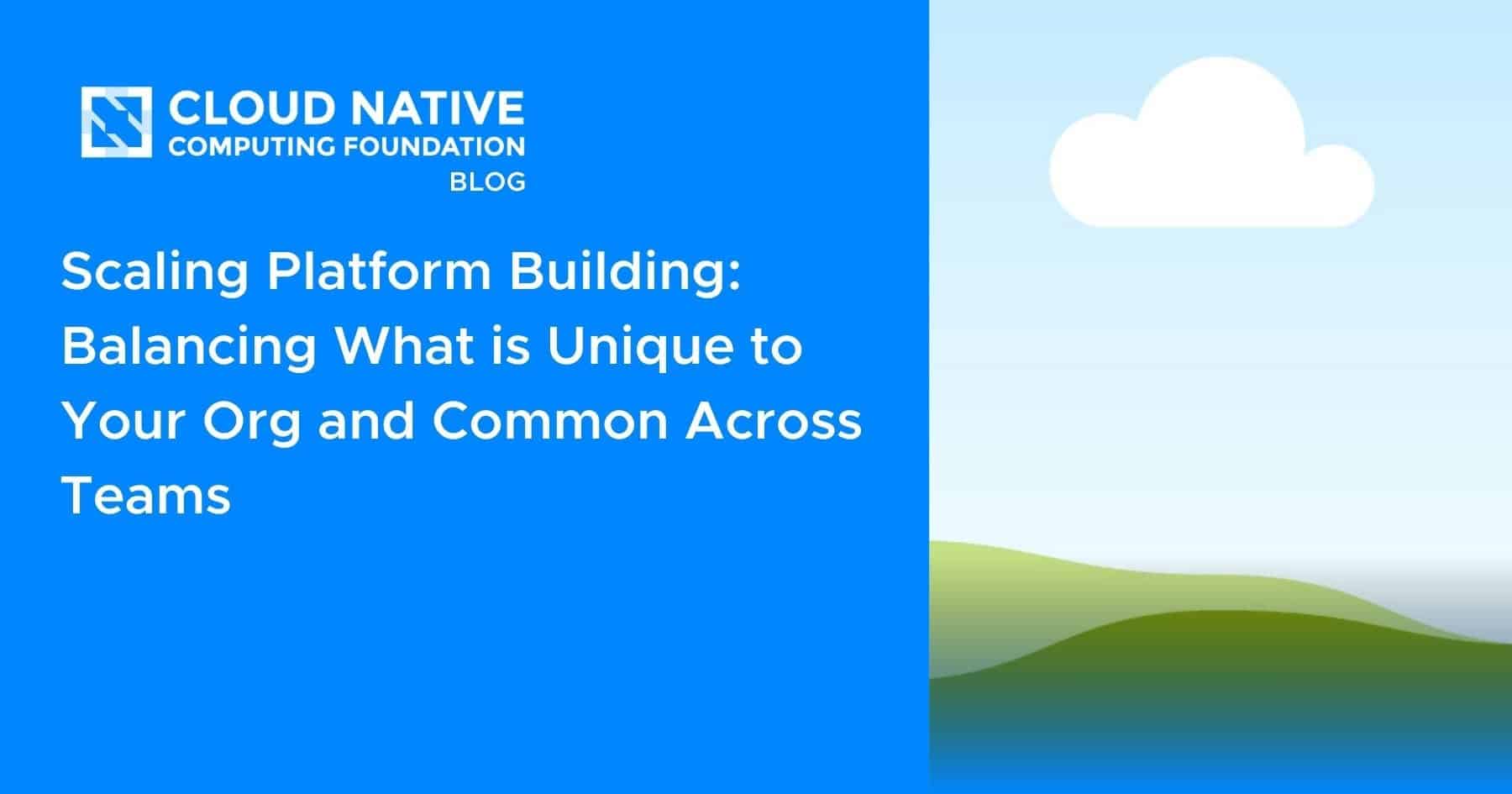 CLOUD NATIVE
COMPUTING FOUNDATION
BLOG

Scaling Platform Building: Balancing What is Unique to Your Org and Common Across Teams